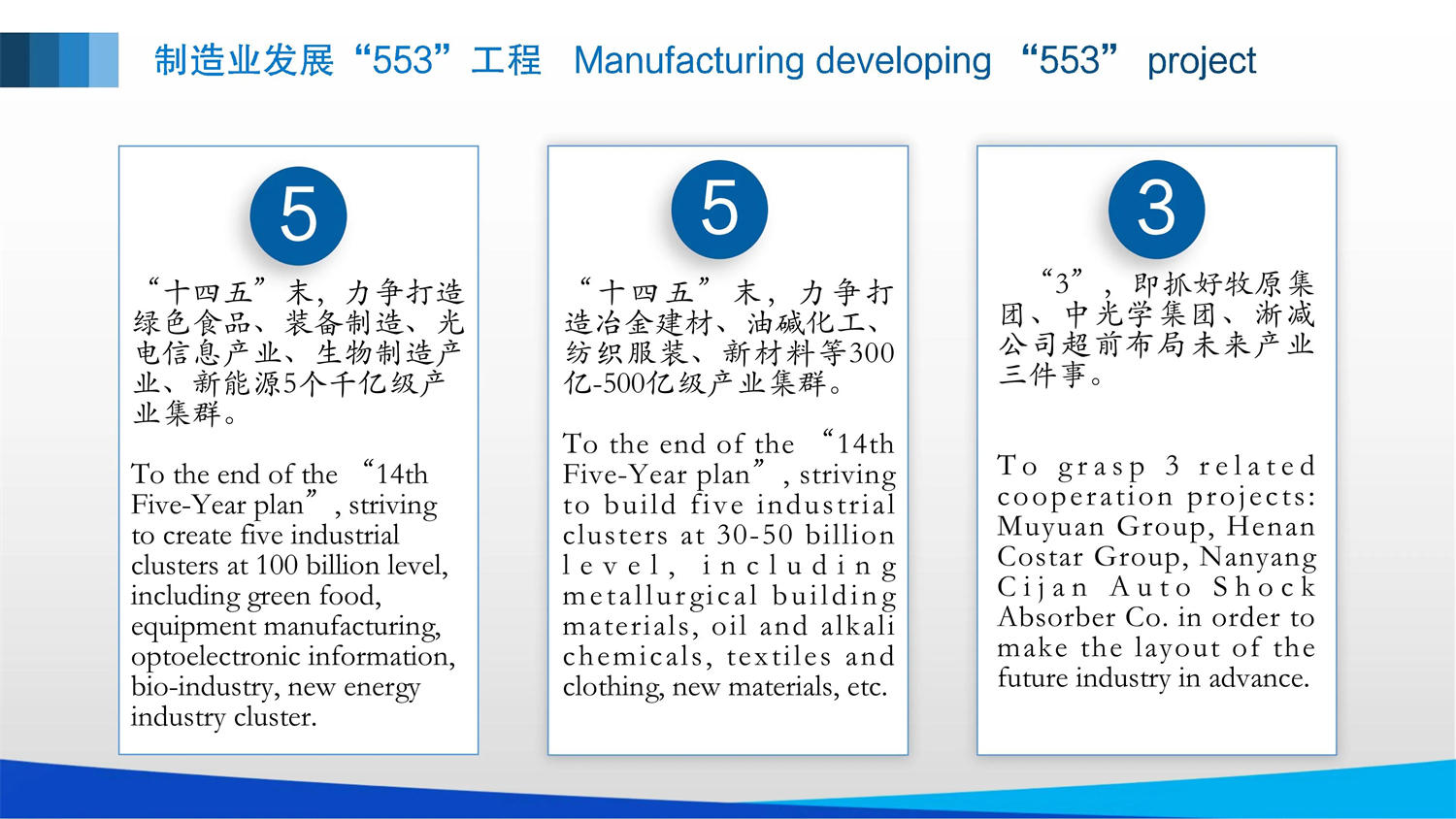 制造业发展“553”工程 Manufacturing developing “553” project

5

“十四五”末，力争打造绿色食品、装备制造、光电信息产业、生物制造产业、新能源5个千亿级产业集群。

To the end of the “14th Five-Year plan”, striving to create five industrial clusters at 100 billion level, including green food, equipment manufacturing, optoelectronic information, bio-industry, new energy industry cluster.

5

“十四五”末，力争打造冶金建材、油碱化工、纺织服装、新材料等300亿-500亿级产业集群。

To the end of the “14th Five-Year plan”, striving to build five industrial clusters at 30-50 billion level, including metallurgical building materials, oil and alkali chemicals, textiles and clothing, new materials, etc.

3

“3”，即抓好牧原集团、中光学集团、淅减公司超前布局未来产业三件事。

To grasp 3 related cooperation projects: Muyuan Group, Henan Costar Group, Nanyang Cijan Auto Shock Absorber Co. in order to make the layout of the future industry in advance.